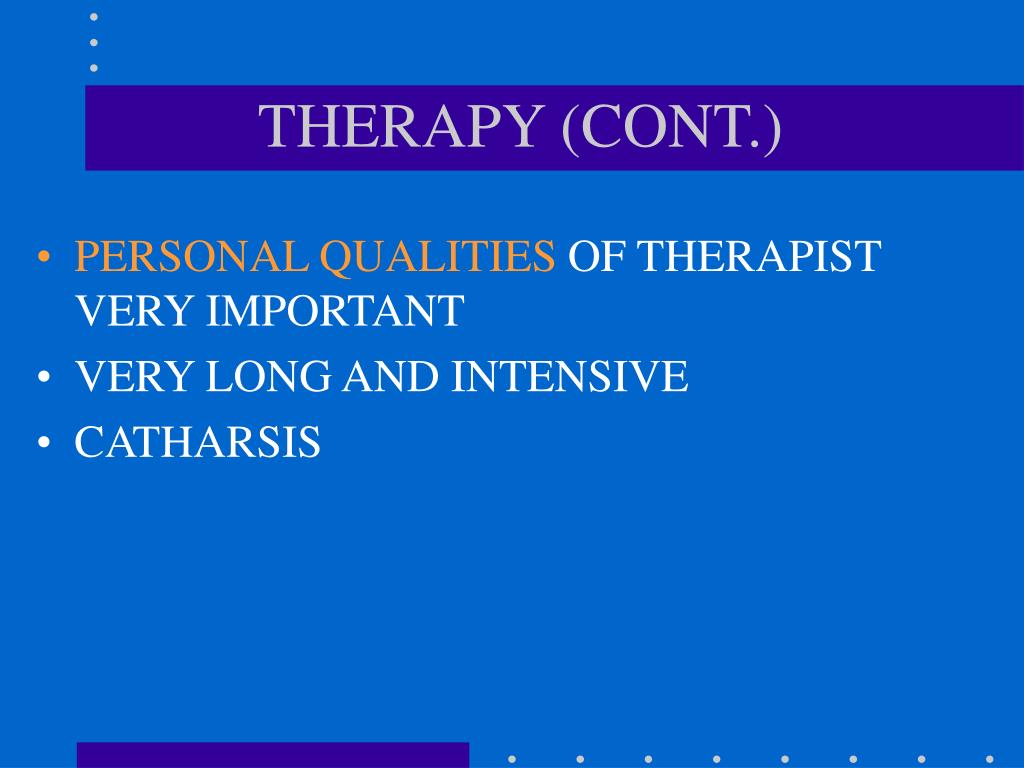 THERAPY (CONT.)

• PERSONAL QUALITIES OF THERAPIST VERY IMPORTANT
• VERY LONG AND INTENSIVE
• CATHARSIS